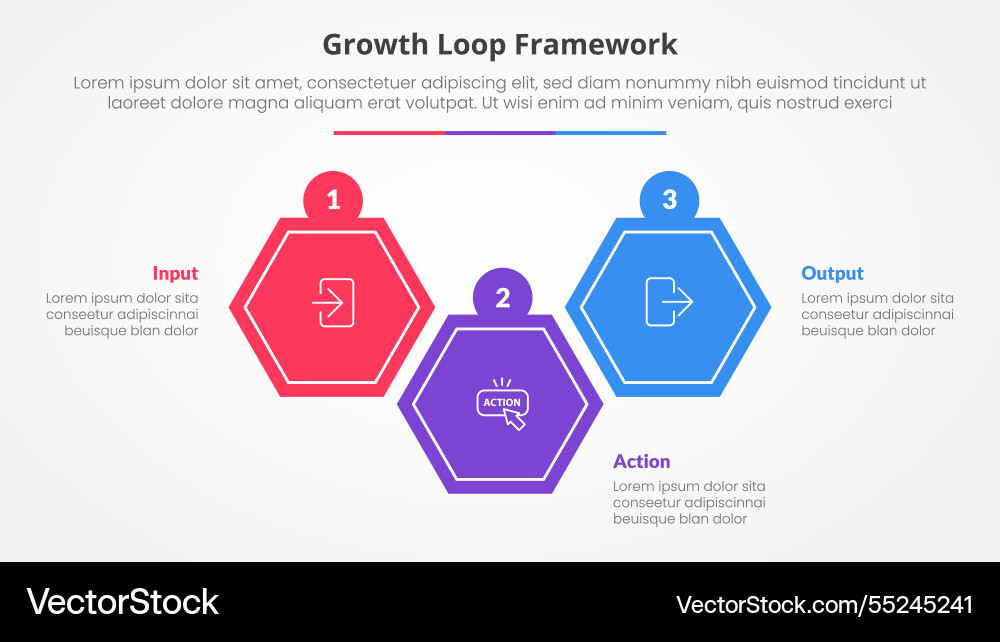 Growth Loop Framework

Lorem ipsum dolor sit amet, consectetuer adipiscing elit, sed diam nonummy nibh euismod tincidunt ut laoreet dolore magna aliquam erat volutpat. Ut wisi enim ad minim veniam, quis nostrud exerci

1

Input
Lorem ipsum dolor sita conseetur adipiscinnai beuisque blan dolor

2

ACTION

Action
Lorem ipsum dolor sita conseetur adipiscinnai beuisque blan dolor

3

Output
Lorem ipsum dolor sita conseetur adipiscinnai beuisque blan dolor

VectorStock

VectorStock.com/55245241